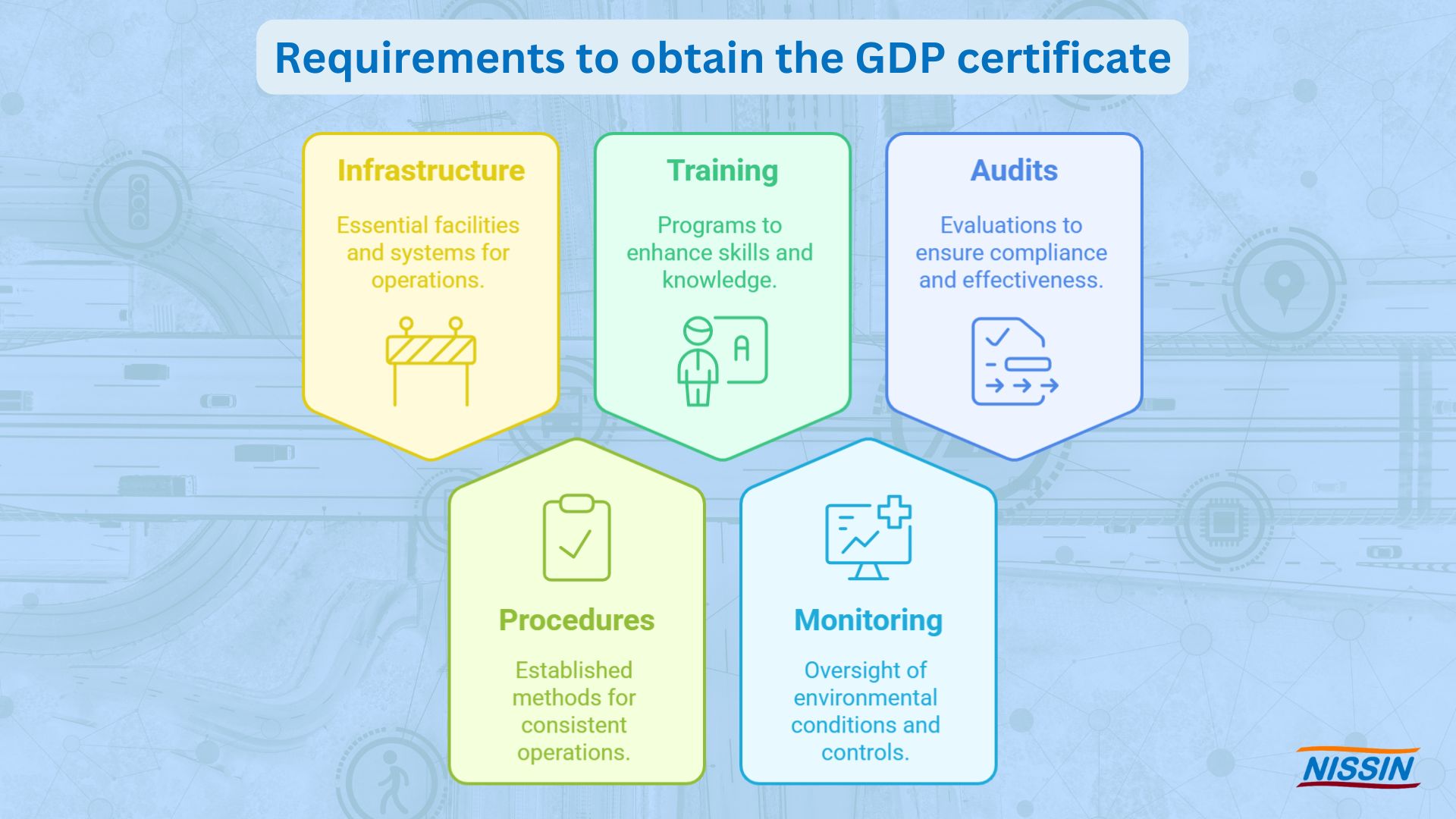 Requirements to obtain the GDP certificate

Infrastructure

Essential facilities and systems for operations.

Training

Programs to enhance skills and knowledge.

A

Audits

Evaluations to ensure compliance and effectiveness.

Procedures

Established methods for consistent operations.

Monitoring

Oversight of environmental conditions and controls.

NISSIN